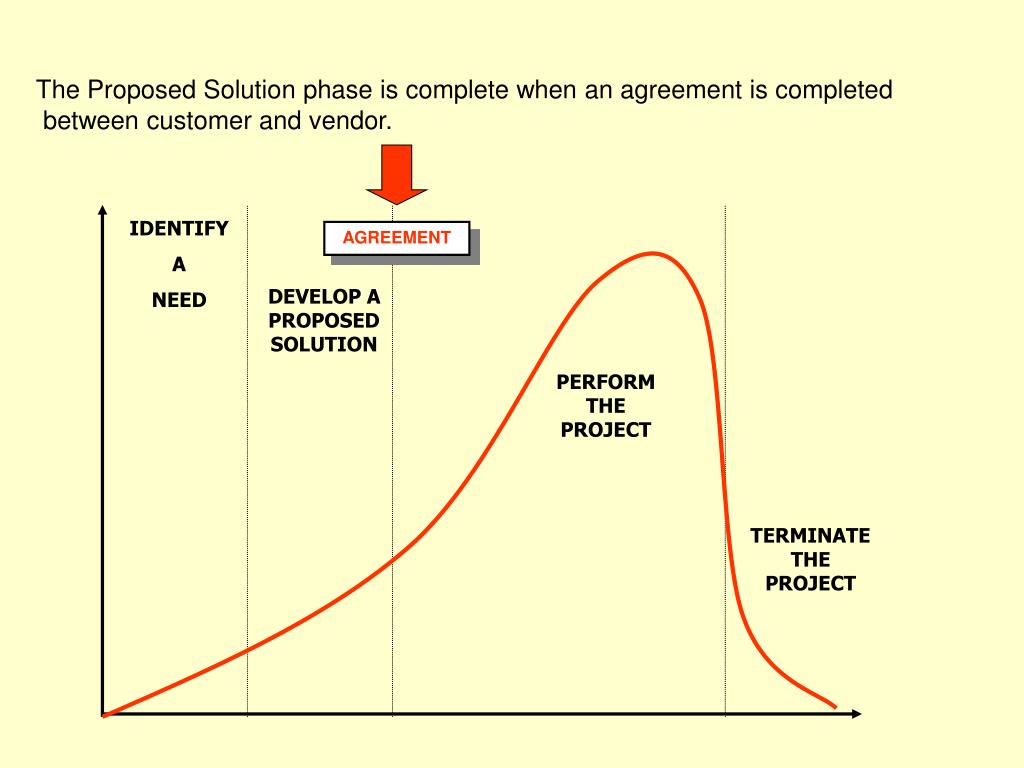 The Proposed Solution phase is complete when an agreement is completed between customer and vendor.

AGREEMENT

IDENTIFY
A
NEED

DEVELOP A
PROPOSED
SOLUTION

PERFORM
THE
PROJECT

TERMINATE
THE
PROJECT